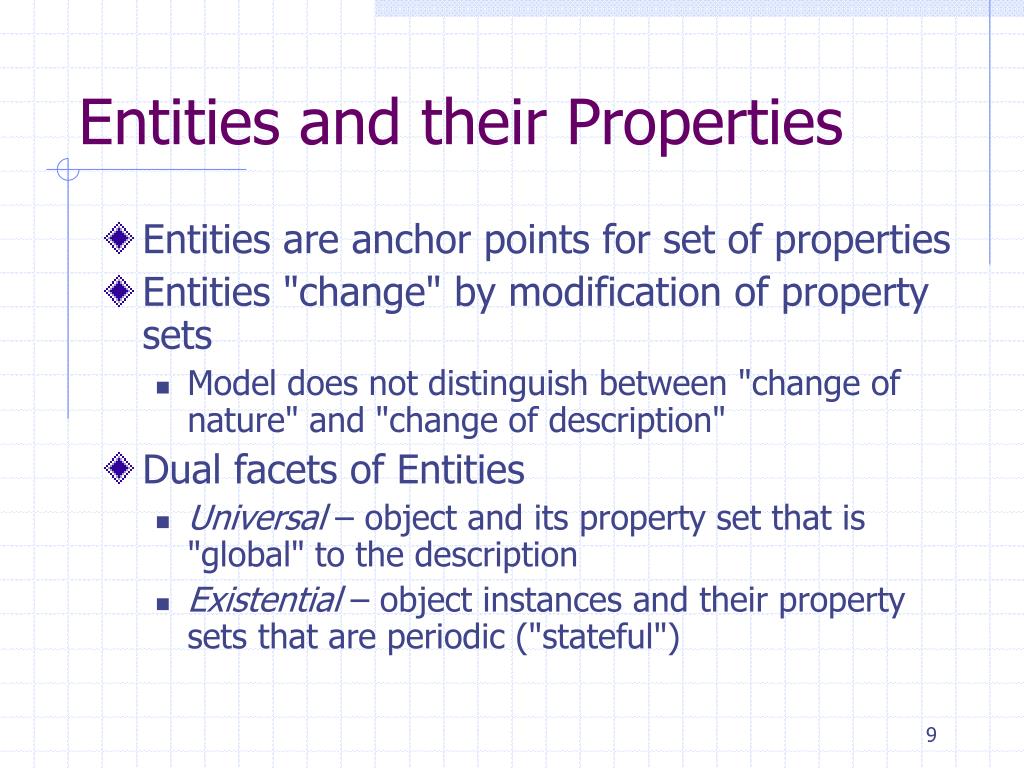 Entities and their Properties

Entities are anchor points for set of properties

Entities "change" by modification of property sets

Model does not distinguish between "change of nature" and "change of description"

Dual facets of Entities

Universal – object and its property set that is "global" to the description

Existential – object instances and their property sets that are periodic ("stateful")

9